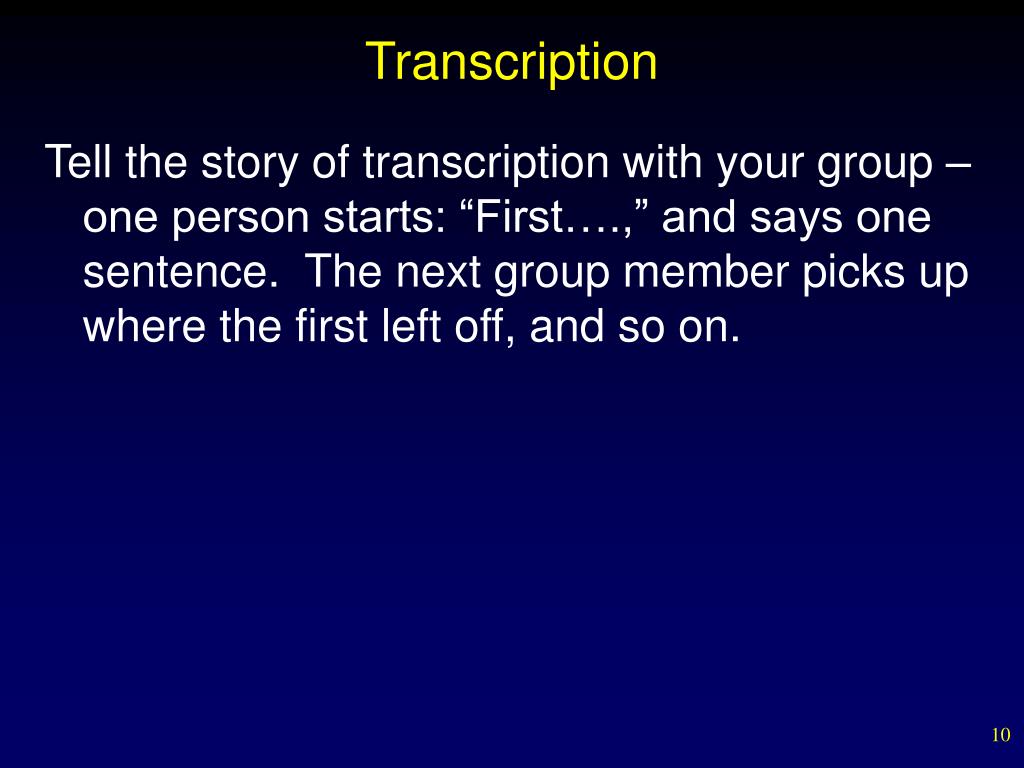 Transcription

Tell the story of transcription with your group – one person starts: “First….,” and says one sentence.  The next group member picks up where the first left off, and so on.

10